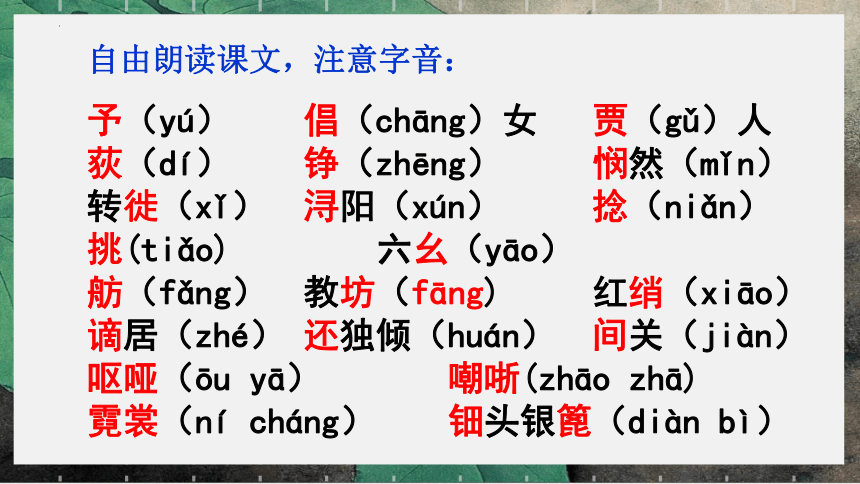 自由朗读课文，注意字音：

予（yú） 倡（chāng）女 贾（gǔ）人

荻（dí） 铮（zhēng） 悯然（mǐn）

转徙（xǐ） 浔阳（xún） 捻（niǎn）

挑(tiǎo) 六幺（yāo）

舫（fǎng） 教坊（fāng） 红绡（xiāo）

谪居（zhé） 还独倾（huán） 间关（jiàn）

呕哑（ōu yā） 嘲哳(zhāo zhā)

霓裳（ní cháng） 钿头银篦（diàn bì）